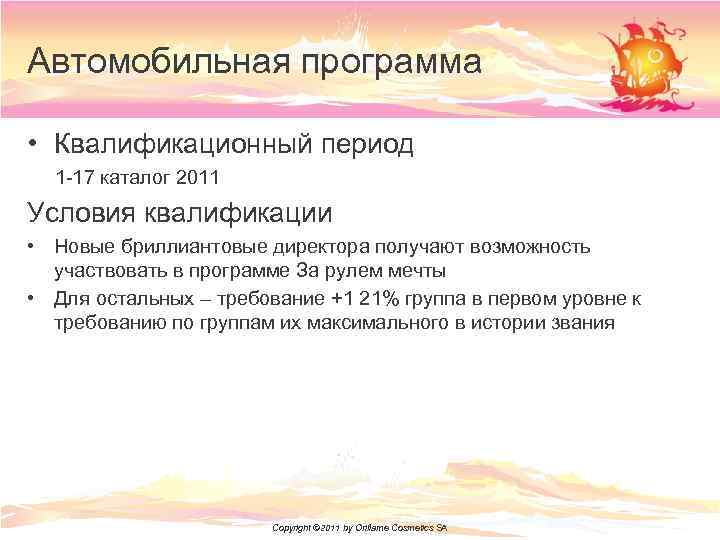 Автомобильная программа

• Квалификационный период

1-17 каталог 2011

Условия квалификации

• Новые бриллиантовые директора получают возможность участвовать в программе За рулем мечты

• Для остальных – требование +1 21% группа в первом уровне к требованию по группам их максимального в истории звания

Copyright ©2011 by Oriflame Cosmetics SA